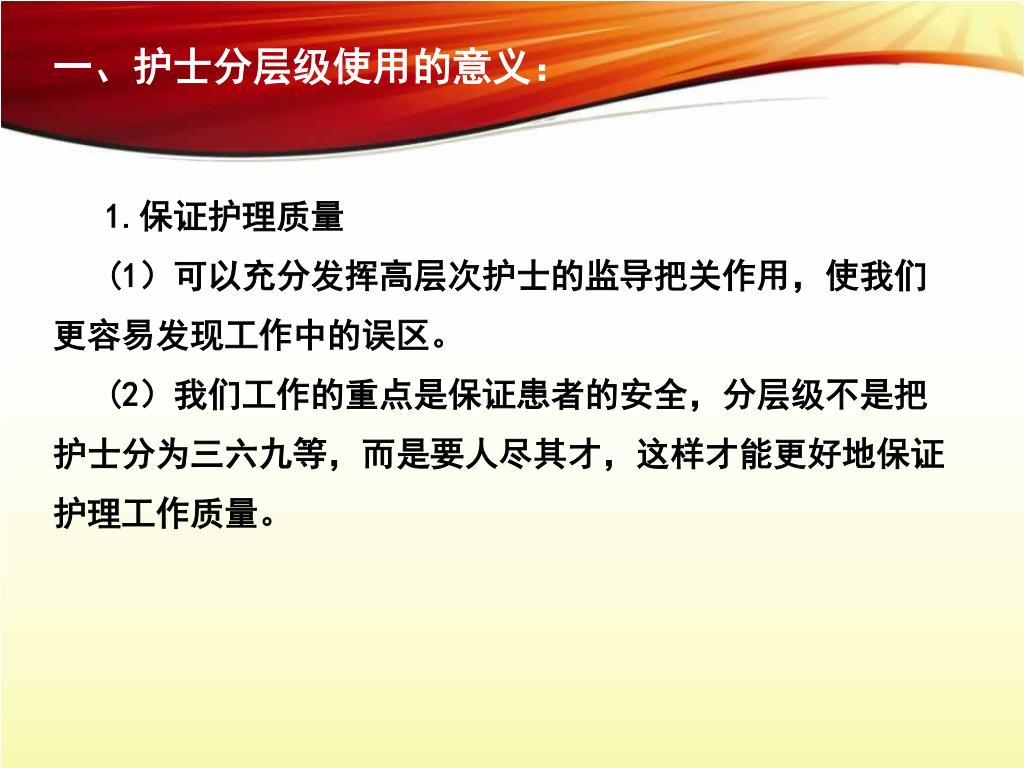 一、护士分层级使用的意义：

1.保证护理质量

（1）可以充分发挥高层次护士的监导把关作用，使我们更容易发现工作中的误区。

（2）我们工作的重点是保证患者的安全，分层级不是把护士分为三六九等，而是要人尽其才，这样才能更好地保证护理工作质量。